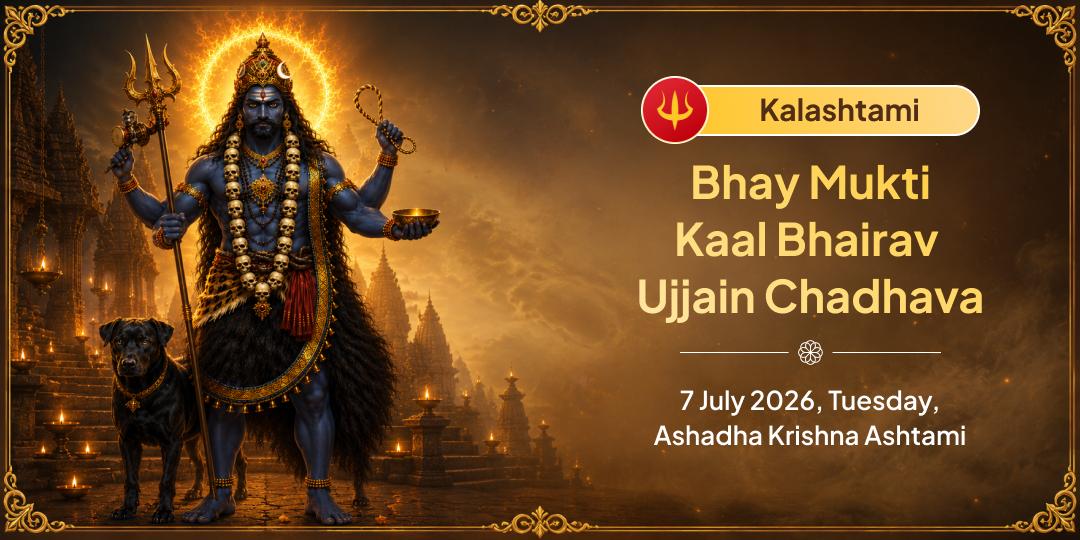 Kalashtami

Bhay Mukti Kaal Bhairav Ujjain Chadhava

7 July 2026, Tuesday, Ashadha Krishna Ashtami